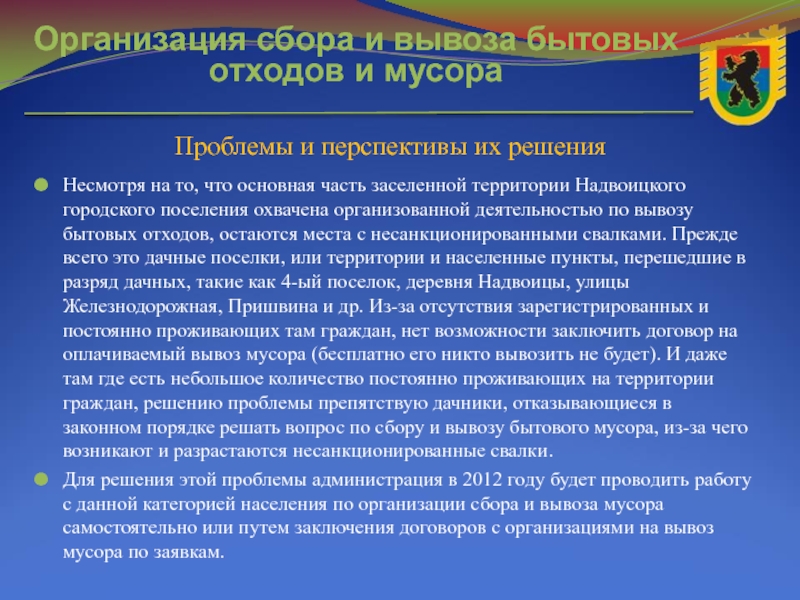 Организация сбора и вывоза бытовых отходов и мусора

Проблемы и перспективы их решения

Несмотря на то, что основная часть заселенной территории Надвоицкого городского поселения охвачена организованной деятельностью по вывозу бытовых отходов, остаются места с несанкционированными свалками. Прежде всего это дачные поселки, или территории и населенные пункты, перешедшие в разряд дачных, такие как 4-ый поселок, деревня Надвоицы, улицы Железнодорожная, Пришвина и др. Из-за отсутствия зарегистрированных и постоянно проживающих там граждан, нет возможности заключить договор на оплачиваемый вывоз мусора (бесплатно его никто вывозить не будет). И даже там где есть небольшое количество постоянно проживающих на территории граждан, решению проблемы препятствую дачники, отказывающиеся в законном порядке решать вопрос по сбору и вывозу бытового мусора, из-за чего возникают и разрастаются несанкционированные свалки.

Для решения этой проблемы администрация в 2012 году будет проводить работу с данной категорией населения по организации сбора и вывоза мусора самостоятельно или путем заключения договоров с организациями на вывоз мусора по заявкам.